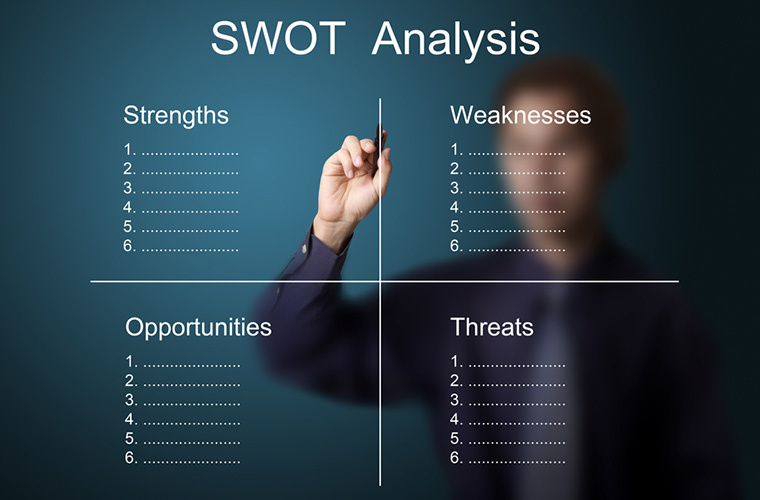 SWOT Analysis

Strengths
1. ......................
2. ......................
3. ......................
4. ......................
5. ......................
6. ......................

Weaknesses
1. ......................
2. ......................
3. ......................
4. ......................
5. ......................
6. ......................

Opportunities
1. ......................
2. ......................
3. ......................
4. ......................
5. ......................
6. ......................

Threats
1. ......................
2. ......................
3. ......................
4. ......................
5. ......................
6. ......................